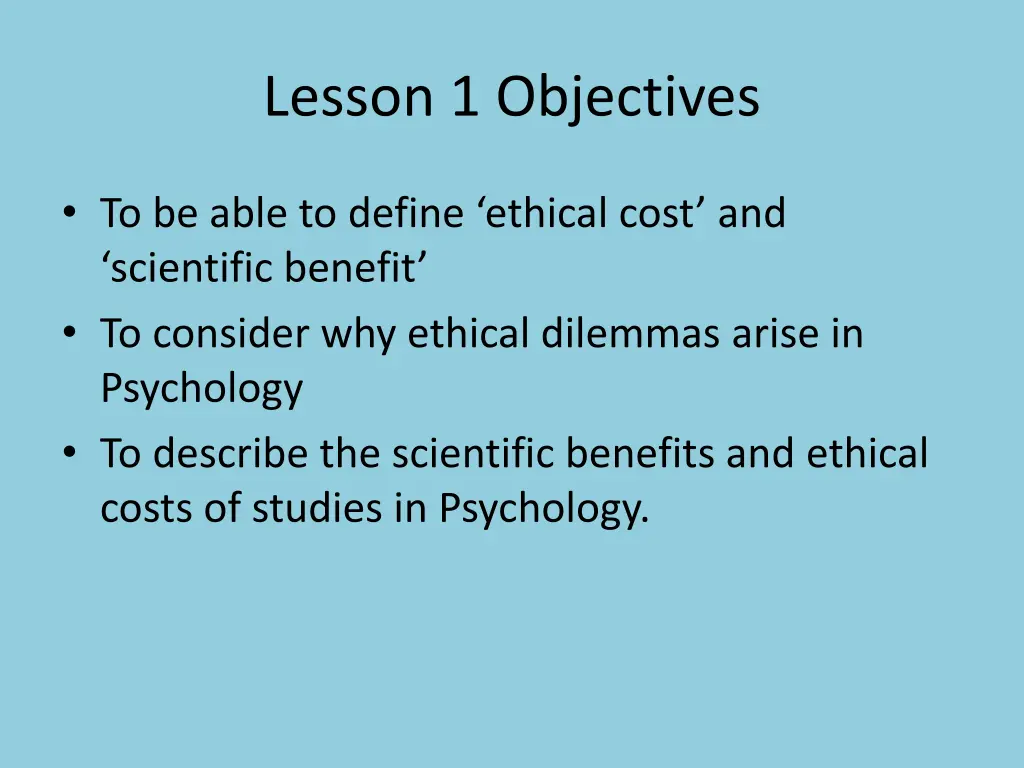 Lesson 1 Objectives

• To be able to define ‘ethical cost’ and ‘scientific benefit’
• To consider why ethical dilemmas arise in Psychology
• To describe the scientific benefits and ethical costs of studies in Psychology.